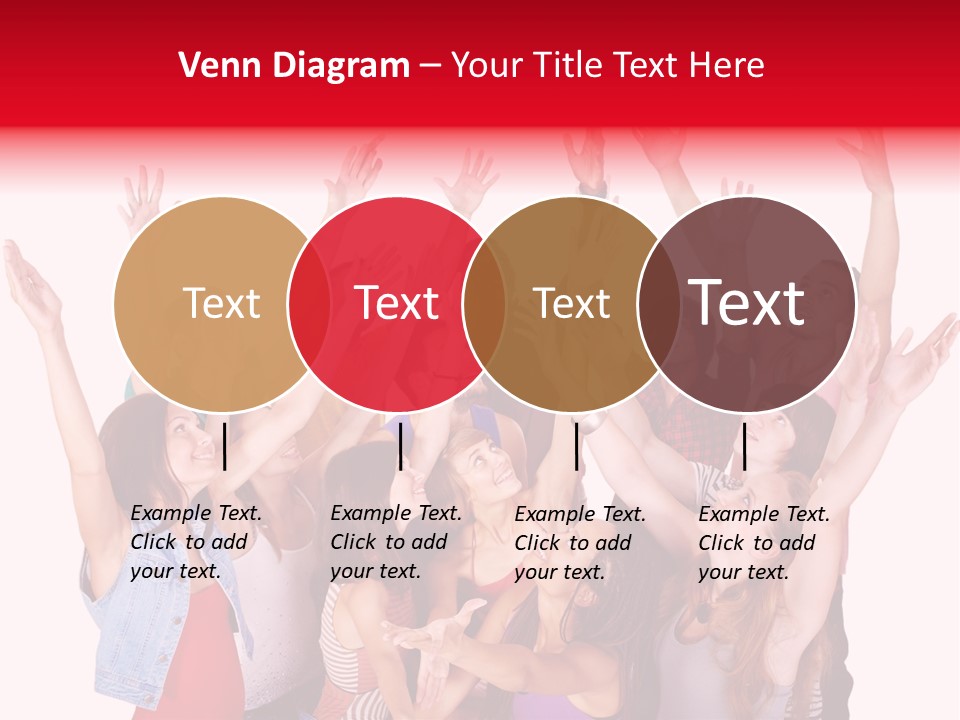 Venn Diagram – Your Title Text Here

Text

Text

Text

Text

Example Text. Click to add your text.

Example Text. Click to add your text.

Example Text. Click to add your text.

Example Text. Click to add your text.